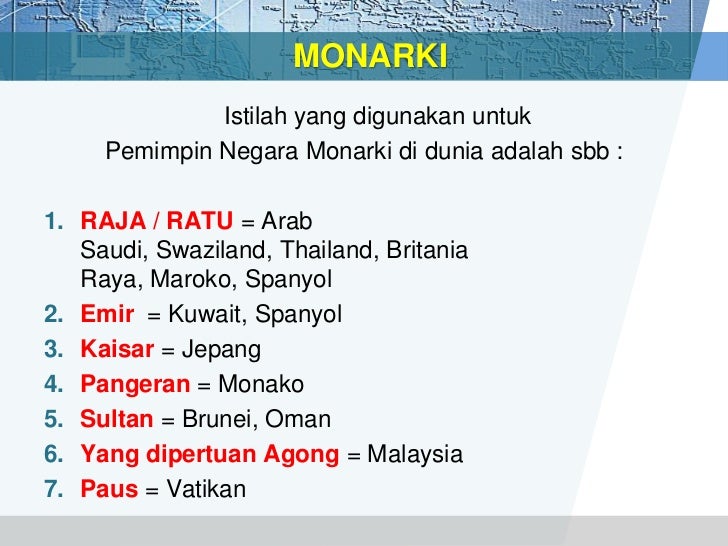 MONARKI

Istilah yang digunakan untuk
Pemimpin Negara Monarki di dunia adalah sbb :

1. RAJA / RATU = Arab Saudi, Swaziland, Thailand, Britania Raya, Maroko, Spanyol
2. Emir = Kuwait, Spanyol
3. Kaisar = Jepang
4. Pangeran = Monako
5. Sultan = Brunei, Oman
6. Yang dipertuan Agong = Malaysia
7. Paus = Vatikan